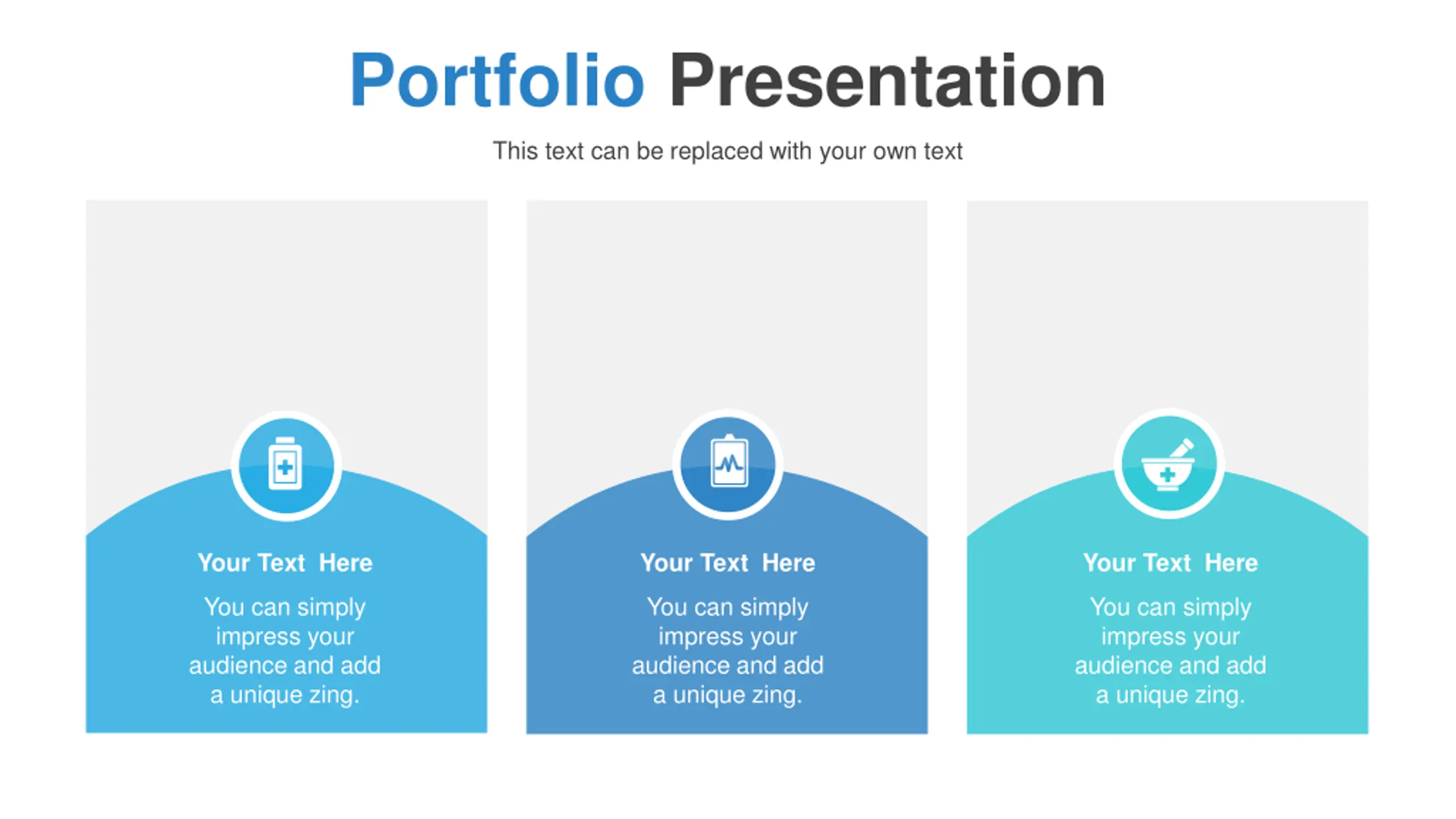 Portfolio Presentation

This text can be replaced with your own text

Your Text Here

You can simply impress your audience and add a unique zing.

Your Text Here

You can simply impress your audience and add a unique zing.

Your Text Here

You can simply impress your audience and add a unique zing.